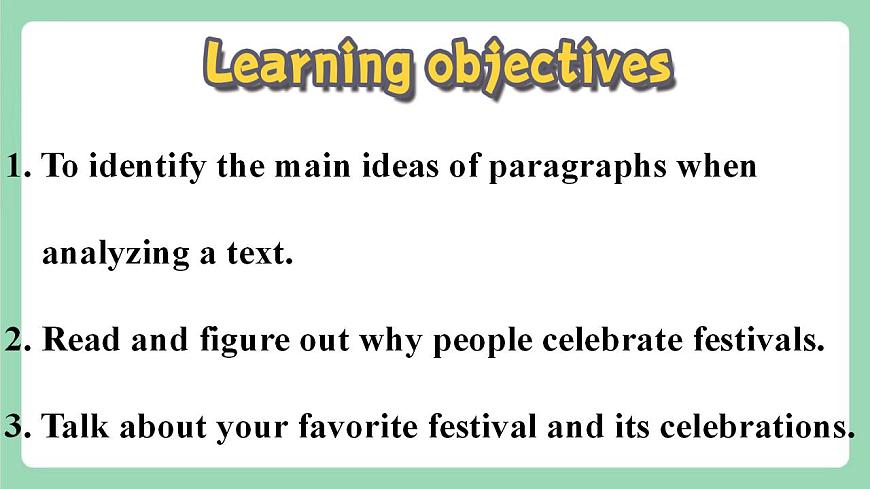 Learning objectives

1. To identify the main ideas of paragraphs when analyzing a text.

2. Read and figure out why people celebrate festivals.

3. Talk about your favorite festival and its celebrations.